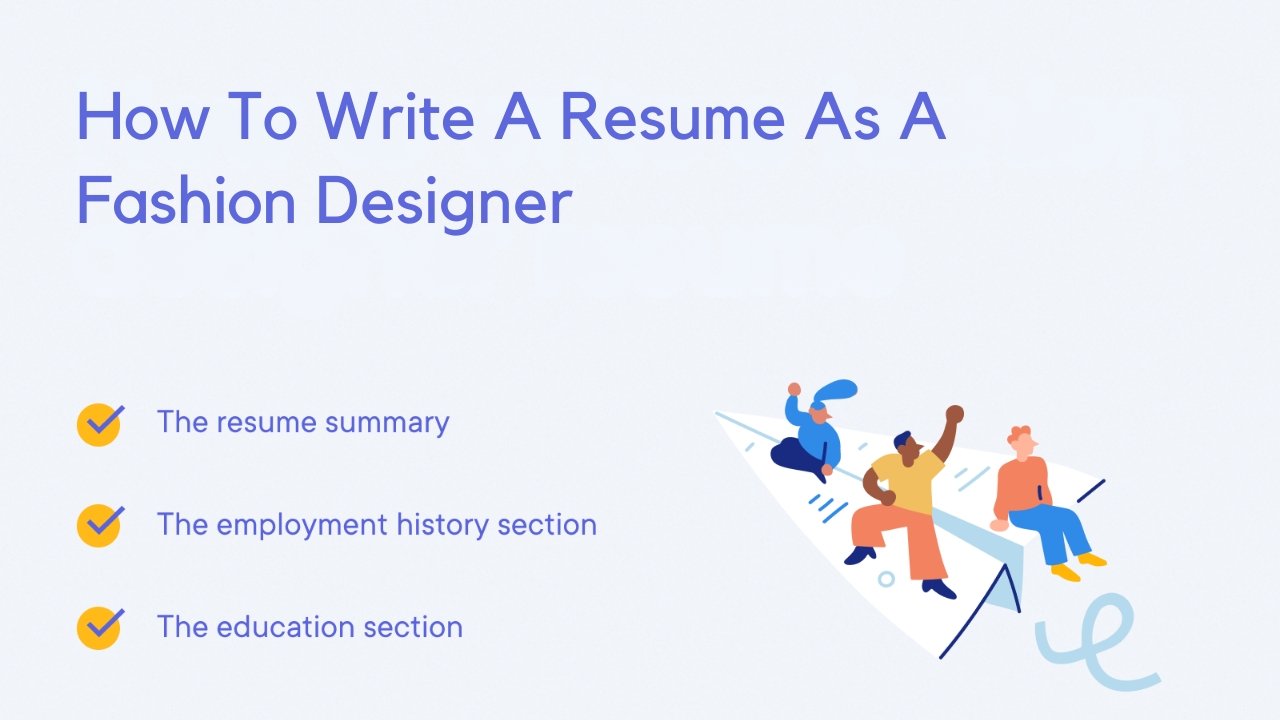 How To Write A Resume As A Fashion Designer

The resume summary

The employment history section

The education section